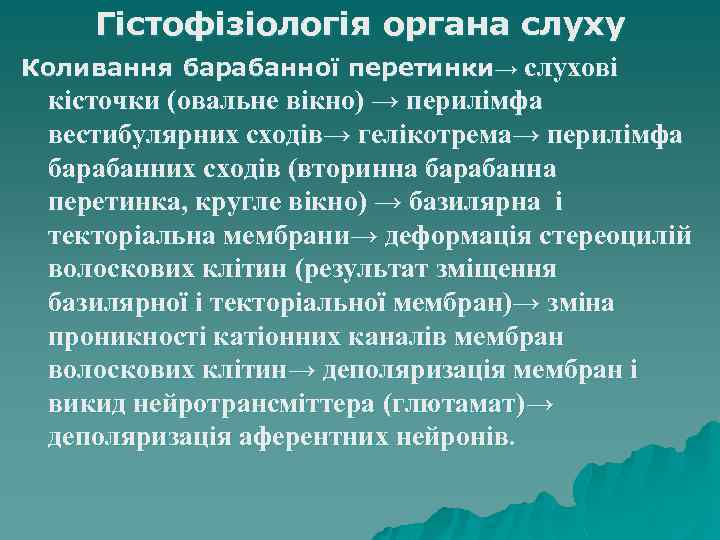 Гістофізіологія органа слуху

Коливання барабанної перетинки→ слухові кісточки (овальне вікно) → перилімфа вестибулярних сходів→ гелікотрема→ перилімфа барабанних сходів (вторинна барабанна перетинка, кругле вікно) → базилярна і текторіальна мембрани→ деформація стереоцилій волоскових клітин (результат зміщення базилярної і текторіальної мембран)→ зміна проникності катіонних каналів мембран волоскових клітин→ деполяризація мембран і викид нейротрансміттера (глютамат)→ деполяризація аферентних нейронів.